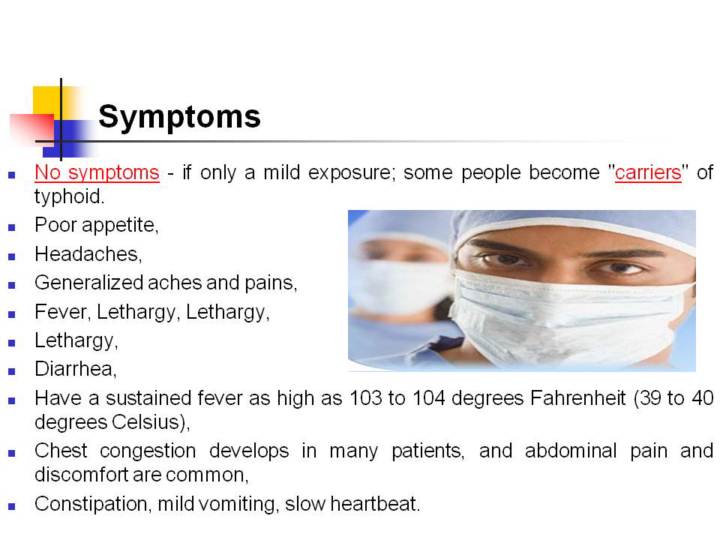 Symptoms

- No symptoms - if only a mild exposure; some people become "carriers" of typhoid.
- Poor appetite,
- Headaches,
- Generalized aches and pains,
- Fever, Lethargy, Lethargy,
- Lethargy,
- Diarrhea,
- Have a sustained fever as high as 103 to 104 degrees Fahrenheit (39 to 40 degrees Celsius),
- Chest congestion develops in many patients, and abdominal pain and discomfort are common,
- Constipation, mild vomiting, slow heartbeat.